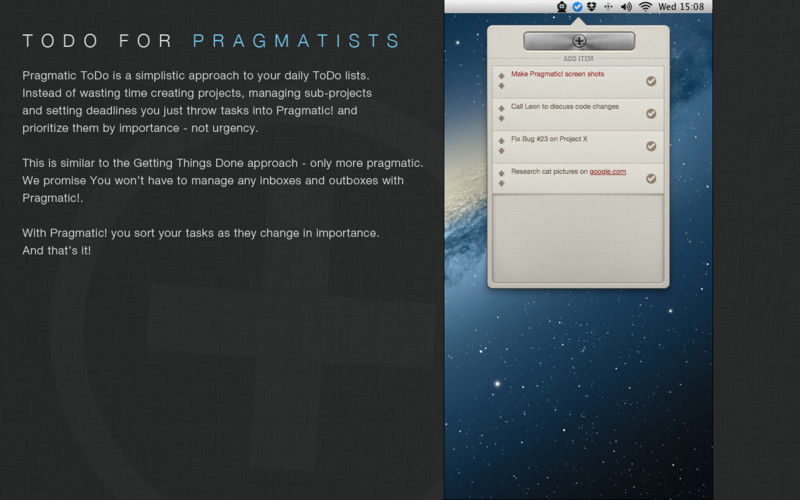 TODO FOR PRAGMATISTS

Pragmatic ToDo is a simplistic approach to your daily ToDo lists. Instead of wasting time creating projects, managing sub-projects and setting deadlines you just throw tasks into Pragmatic! and prioritize them by importance - not urgency.

This is similar to the Getting Things Done approach - only more pragmatic. We promise You won't have to manage any inboxes and outboxes with Pragmatic!.

With Pragmatic! you sort your tasks as they change in importance. And that's it!

Wed 15:08

ADD ITEM

Make Pragmatic! screen shots

Call Leon to discuss code changes

Fix Bug #23 on Project X

Research cat pictures on google.com